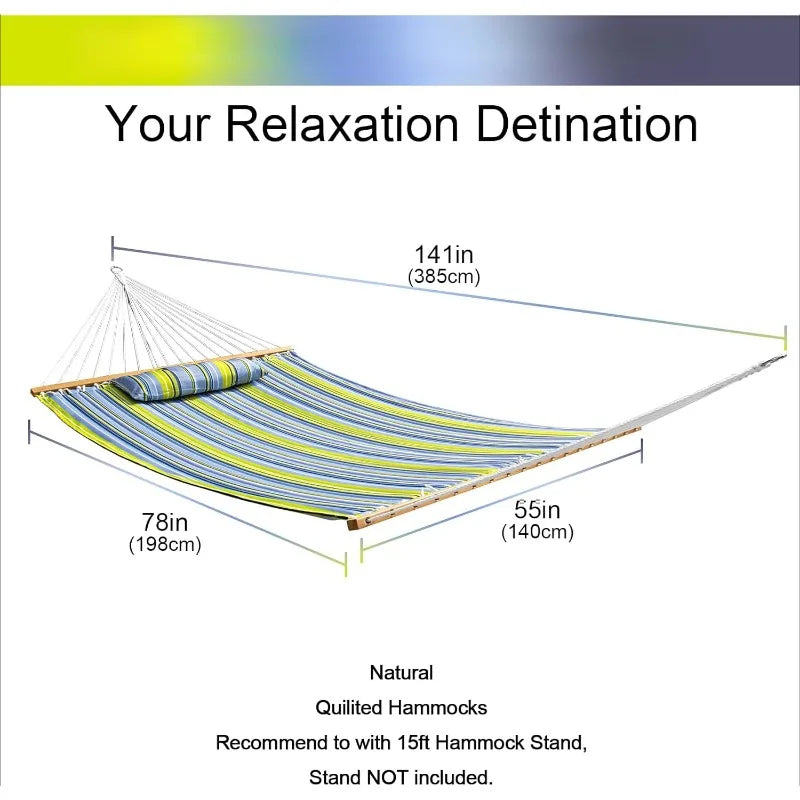 Your Relaxation Detination

141in
(385cm)

78in
(198cm)

55in
(140cm)

Natural
Quilited Hammocks
Recommend to with 15ft Hammock Stand,
Stand NOT included.